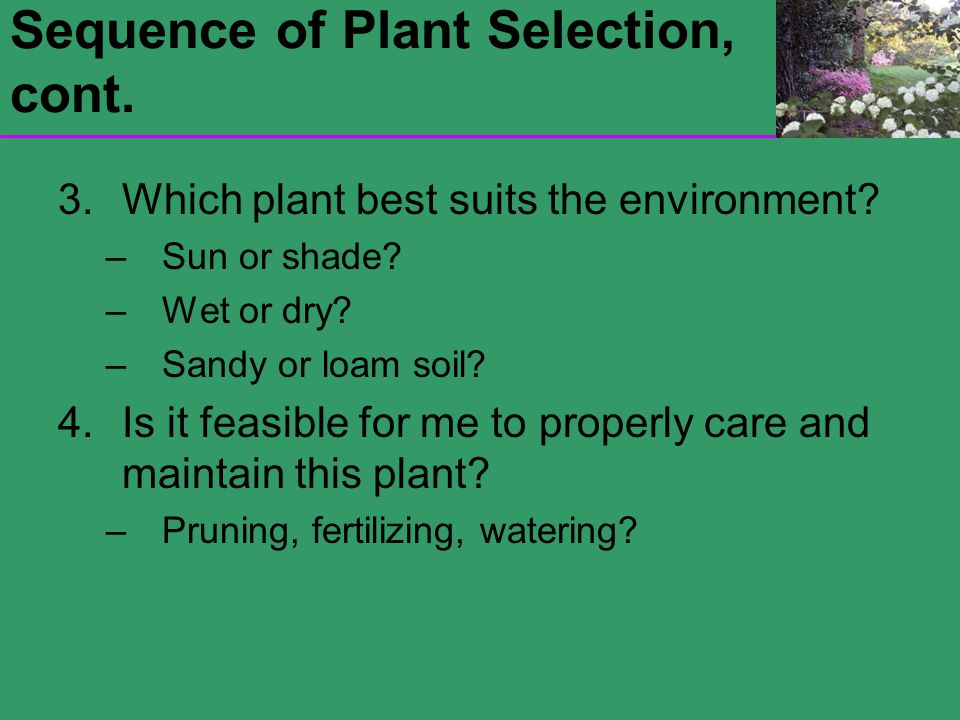 Sequence of Plant Selection, cont.

3. Which plant best suits the environment?
– Sun or shade?
– Wet or dry?
– Sandy or loam soil?

4. Is it feasible for me to properly care and maintain this plant?
– Pruning, fertilizing, watering?